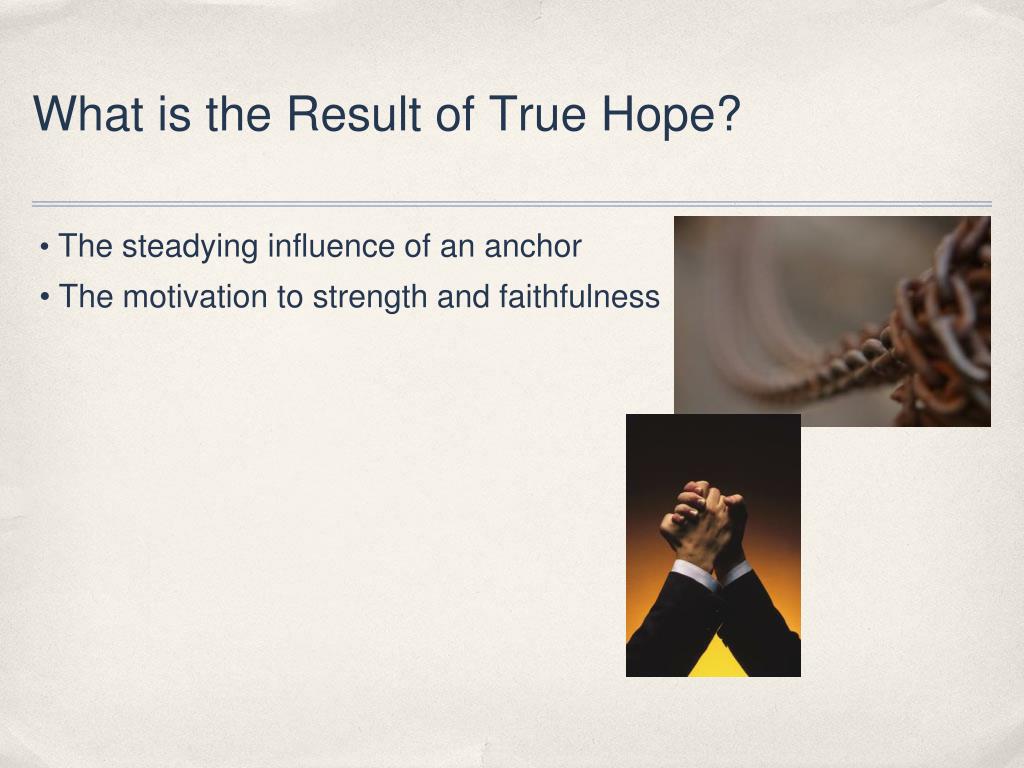 What is the Result of True Hope?

• The steadying influence of an anchor
• The motivation to strength and faithfulness